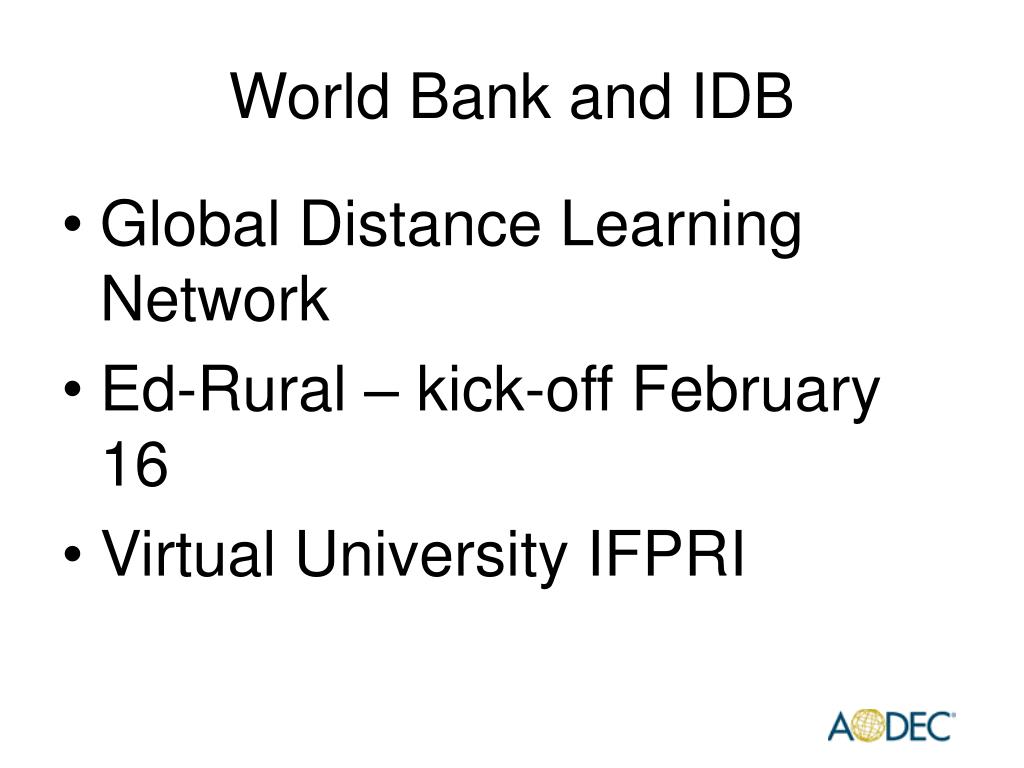 World Bank and IDB

• Global Distance Learning Network
• Ed-Rural – kick-off February 16
• Virtual University IFPRI

ADEC